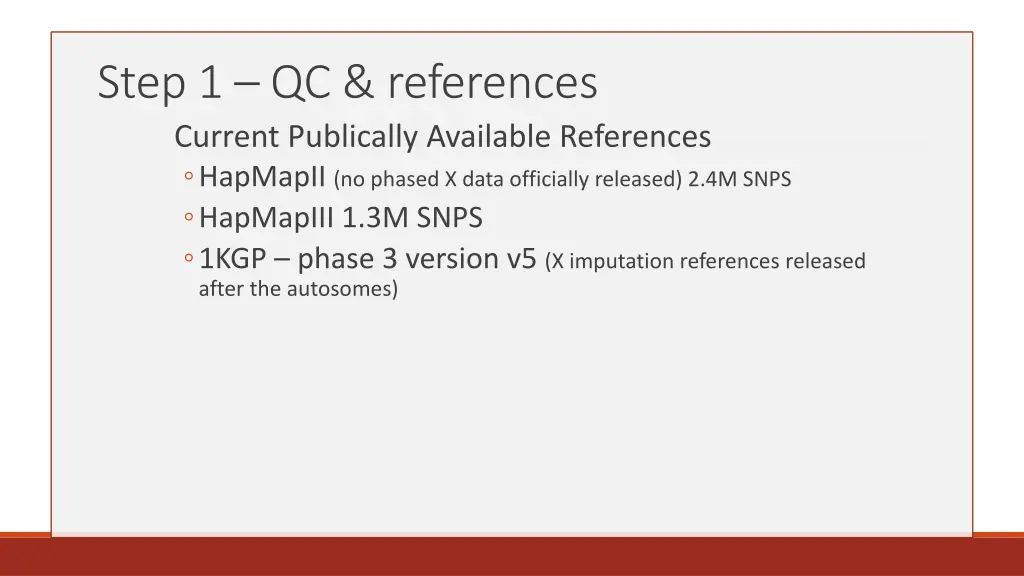 Step 1 – QC & references

Current Publically Available References

◦ HapMapII (no phased X data officially released) 2.4M SNPS

◦ HapMapIII 1.3M SNPS

◦ 1KGP – phase 3 version v5 (X imputation references released after the autosomes)